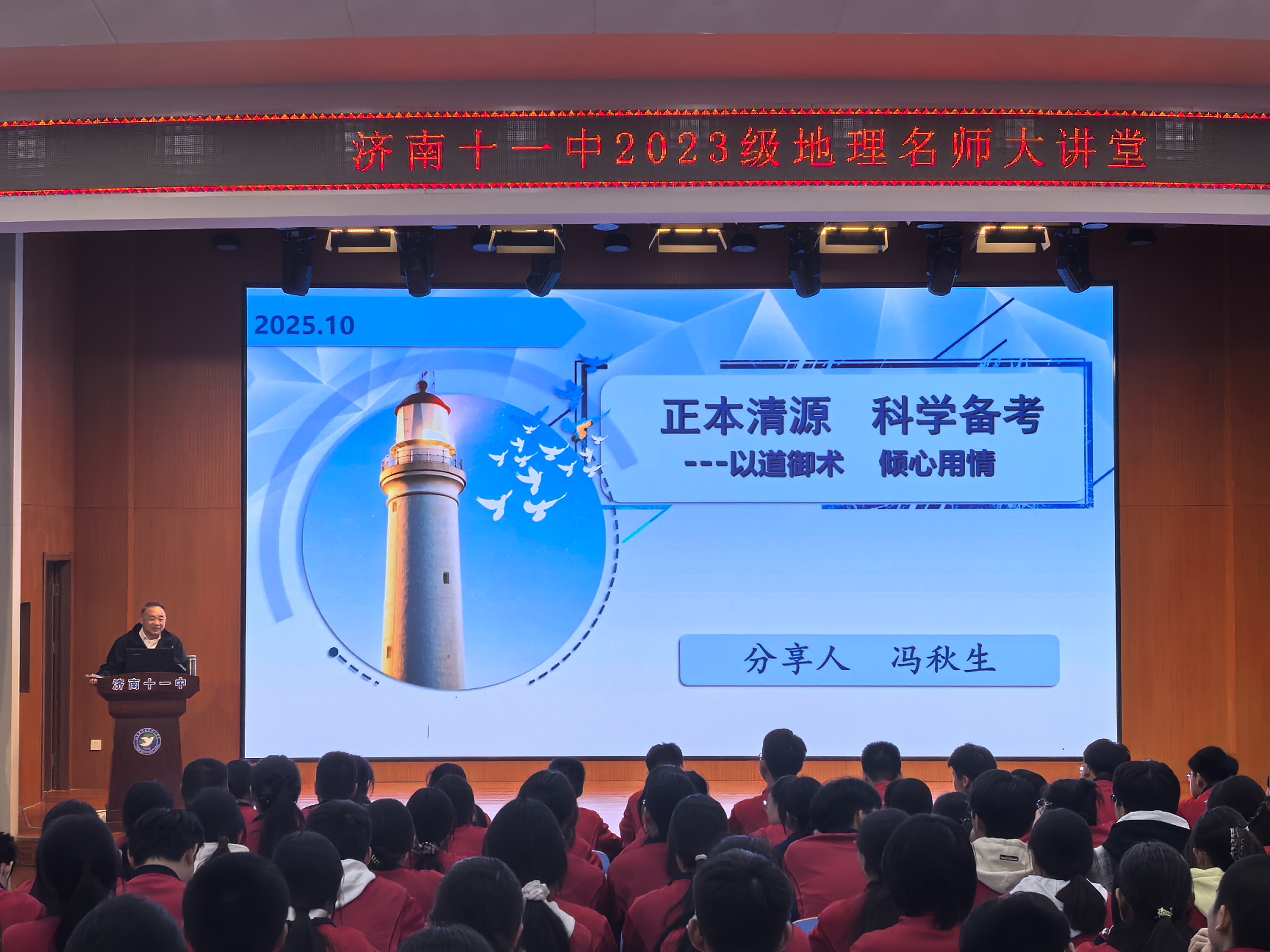 济南十一中2023级地理名师大讲堂

2025.10

正本清源　科学备考
---以道御术　倾心用情

分享人　冯秋生

济南十一中